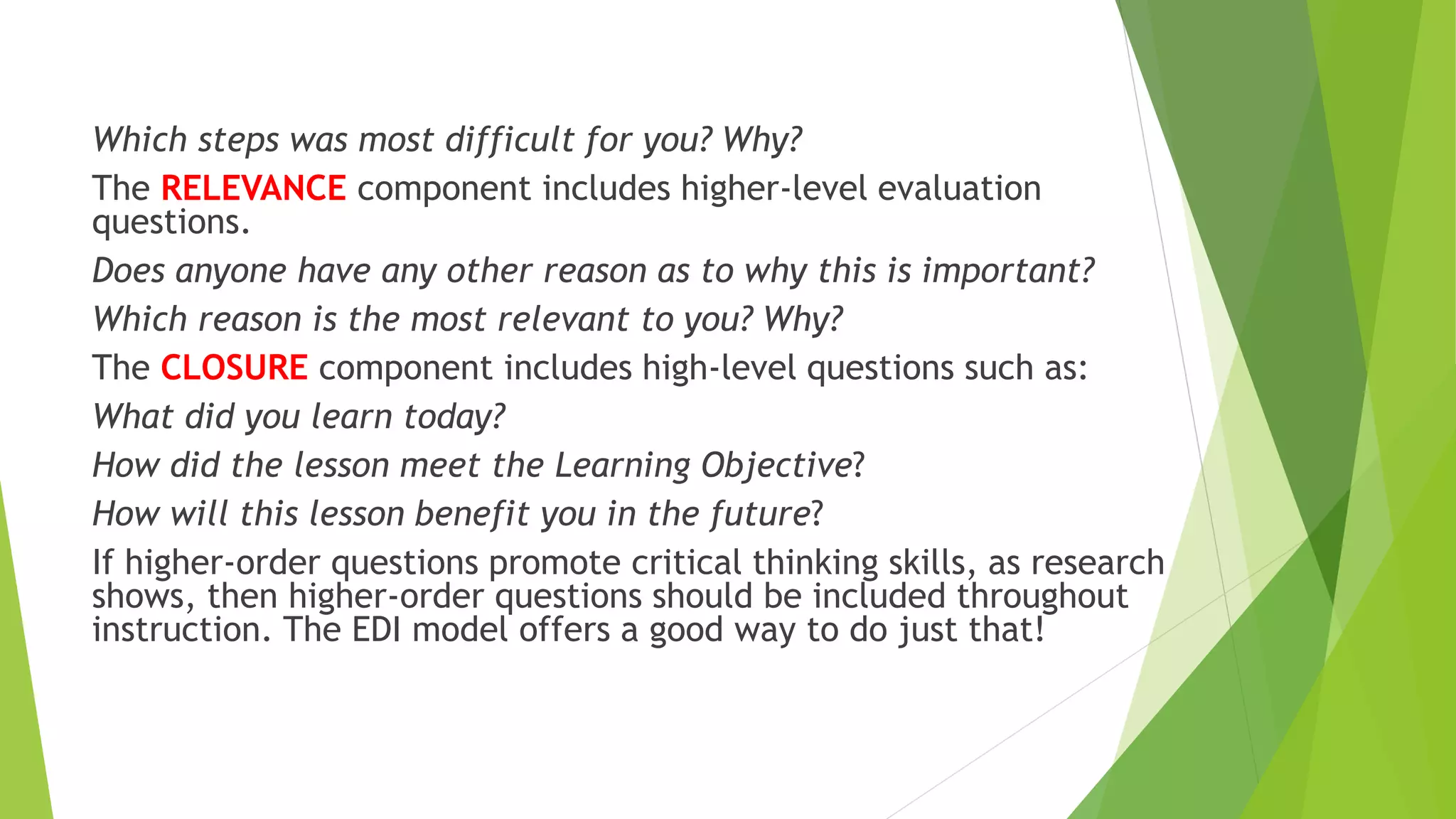 Which steps was most difficult for you? Why?

The RELEVANCE component includes higher-level evaluation questions.

Does anyone have any other reason as to why this is important?

Which reason is the most relevant to you? Why?

The CLOSURE component includes high-level questions such as:

What did you learn today?

How did the lesson meet the Learning Objective?

How will this lesson benefit you in the future?

If higher-order questions promote critical thinking skills, as research shows, then higher-order questions should be included throughout instruction. The EDI model offers a good way to do just that!